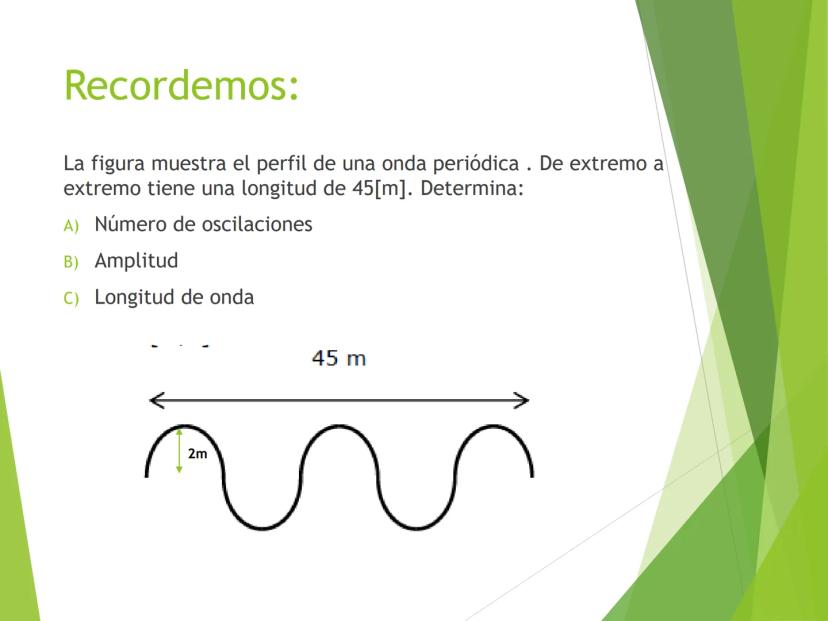 Recordemos:

La figura muestra el perfil de una onda periódica . De extremo a extremo tiene una longitud de 45[m]. Determina:

A) Número de oscilaciones

B) Amplitud

C) Longitud de onda

45 m

2m